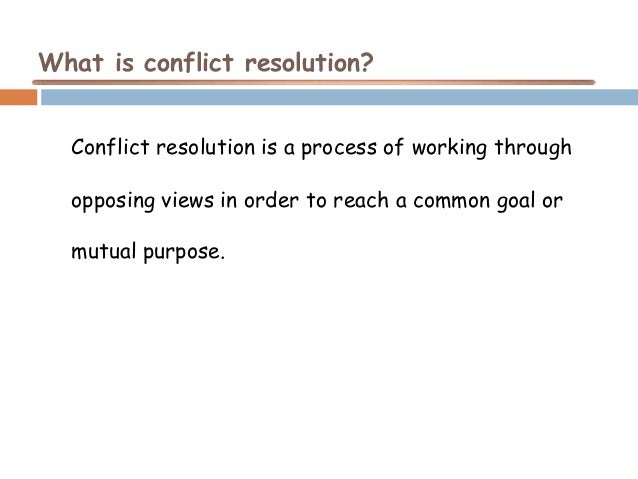 What is conflict resolution?

Conflict resolution is a process of working through opposing views in order to reach a common goal or mutual purpose.